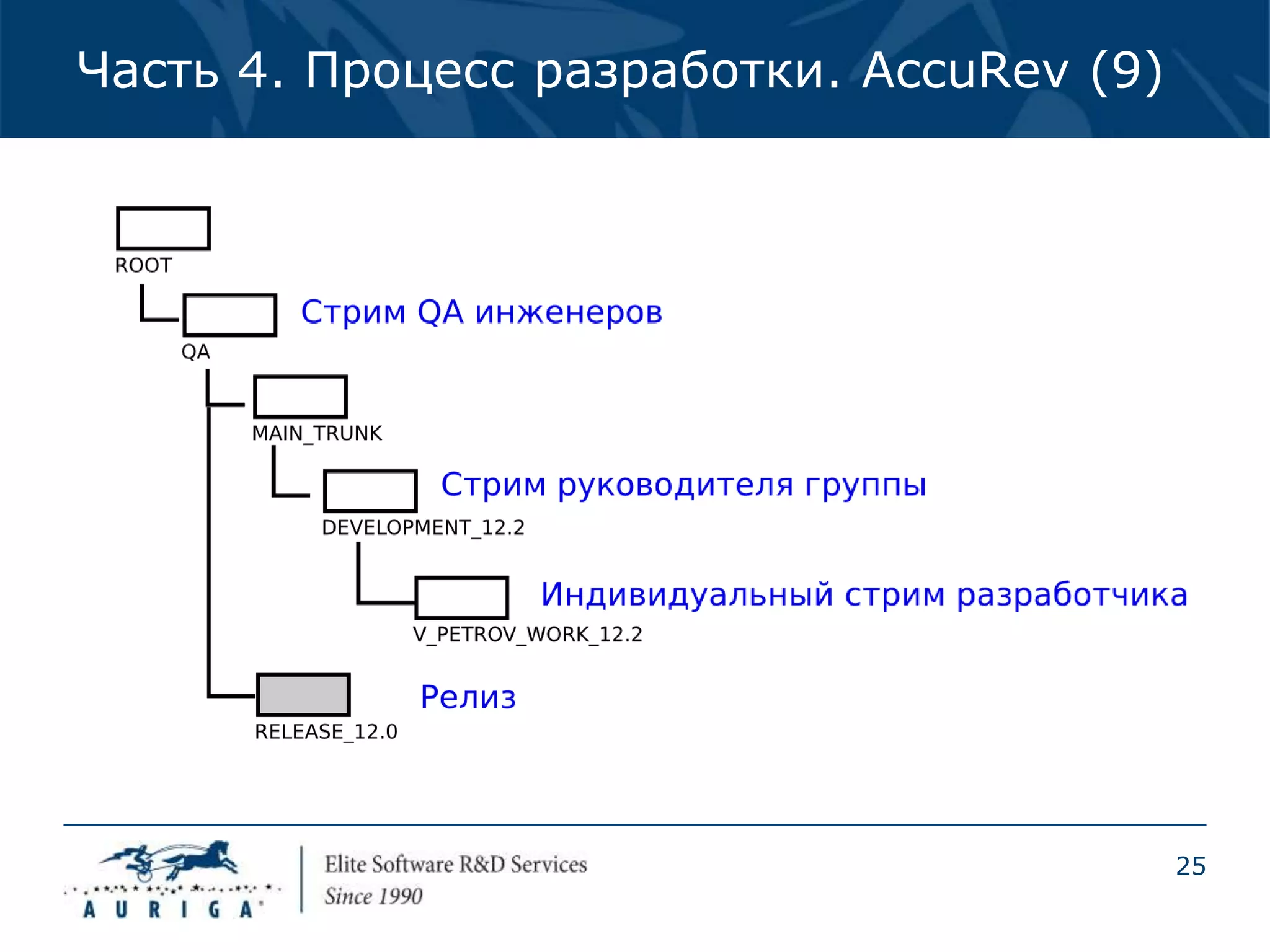 Часть 4. Процесс разработки. AccuRev (9)

ROOT

Стрим QA инженеров

QA

MAIN_TRUNK

Стрим руководителя группы

DEVELOPMENT_12.2

Индивидуальный стрим разработчика

V_PETROV_WORK_12.2

Релиз

RELEASE_12.0

AURIGA

Elite Software R&D Services
Since 1990

25